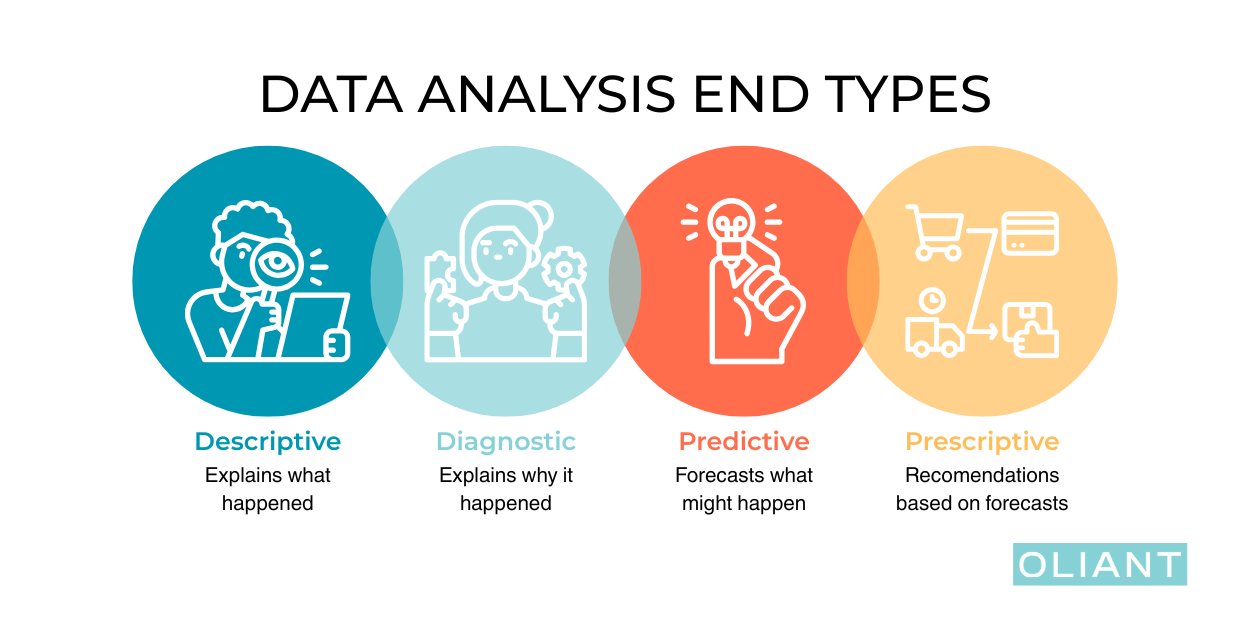 DATA ANALYSIS END TYPES

Descriptive
Explains what happened

Diagnostic
Explains why it happened

Predictive
Forecasts what might happen

Prescriptive
Recomendations based on forecasts

OLIANT